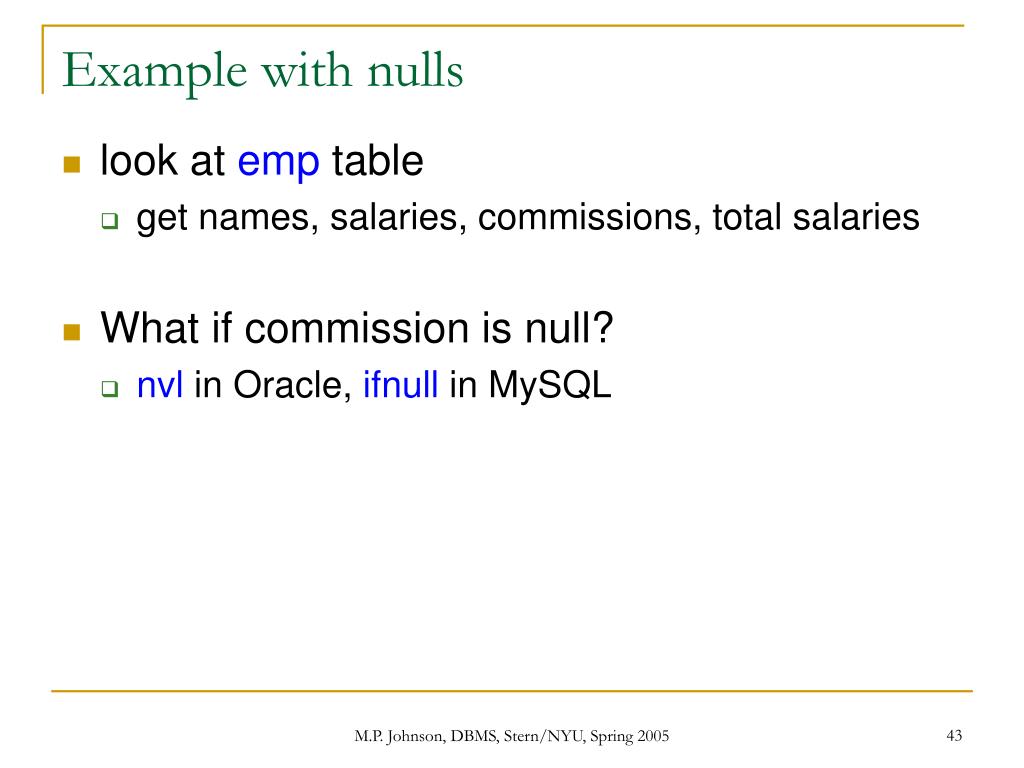 Example with nulls

look at emp table

get names, salaries, commissions, total salaries

What if commission is null?

nvl in Oracle, ifnull in MySQL

M.P. Johnson, DBMS, Stern/NYU, Spring 2005

43